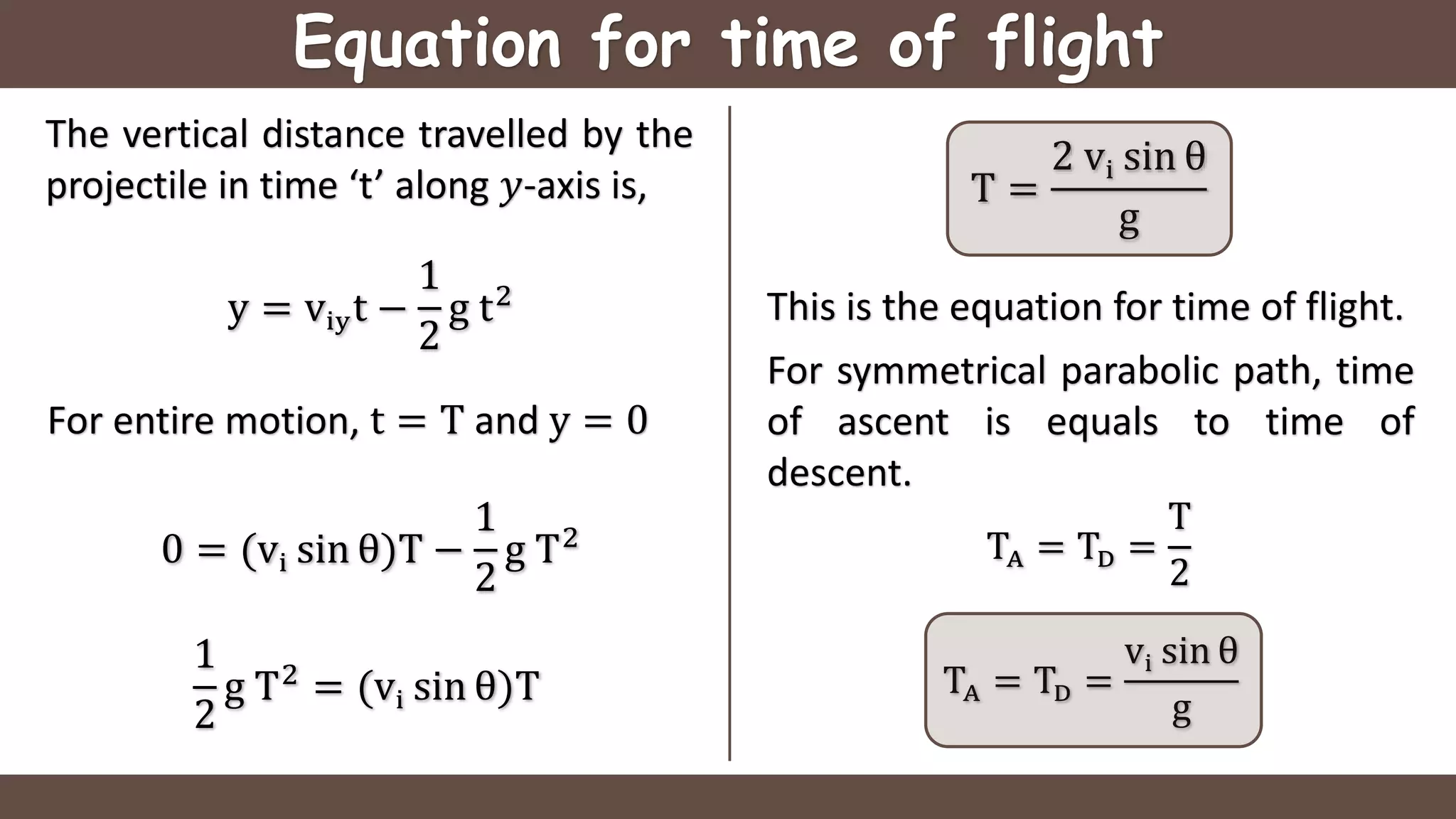 Equation for time of flight

The vertical distance travelled by the projectile in time ‘t’ along $y$-axis is,

$y = v_{iy}t - \frac{1}{2}g\,t^2$

For entire motion, $t = T$ and $y = 0$

$0 = (v_i \sin\theta)T - \frac{1}{2}g\,T^2$

$\frac{1}{2}g\,T^2 = (v_i \sin\theta)T$

$T = \frac{2\,v_i \sin\theta}{g}$

This is the equation for time of flight.

For symmetrical parabolic path, time of ascent is equals to time of descent.

$T_A = T_D = \frac{T}{2}$

$T_A = T_D = \frac{v_i \sin\theta}{g}$